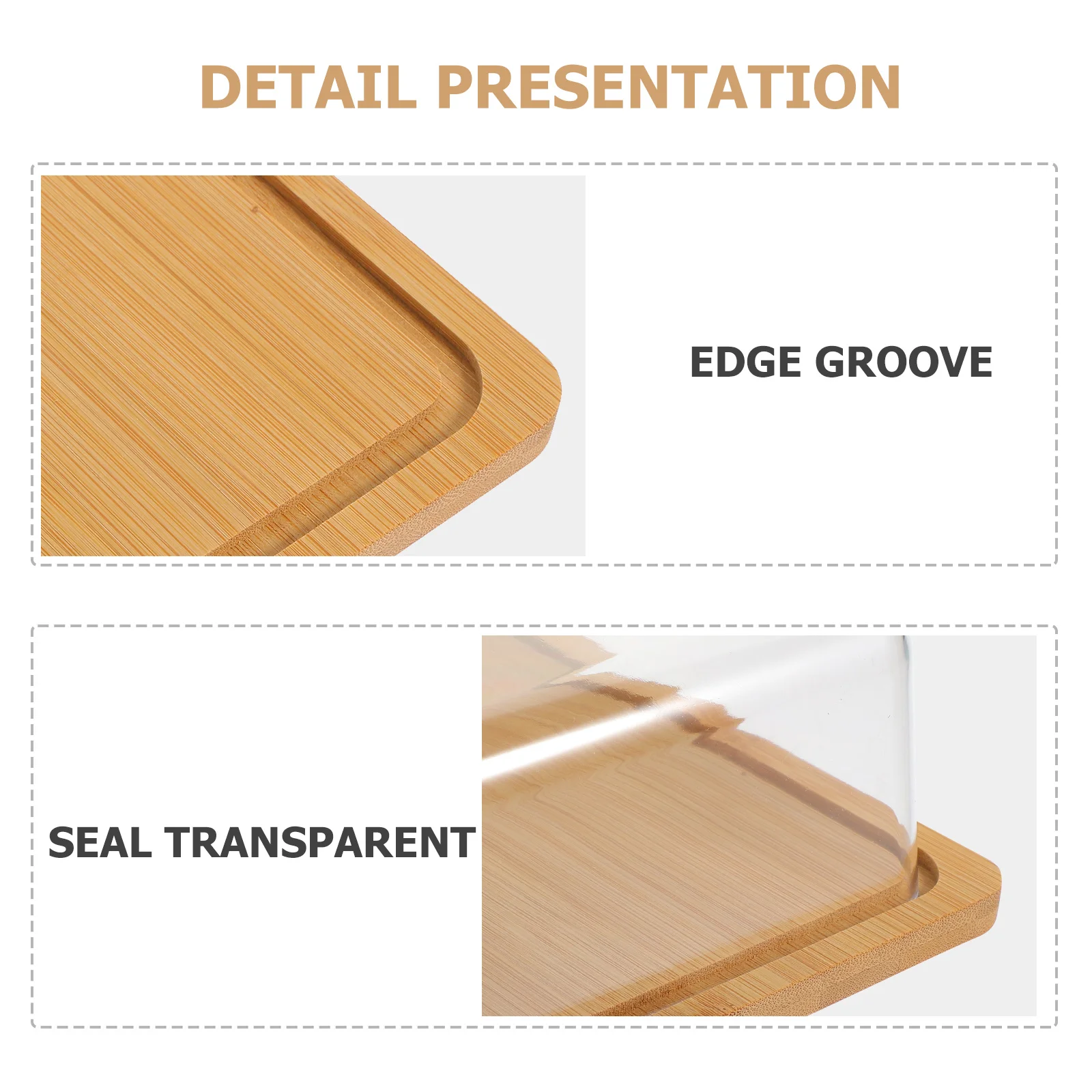 DETAIL PRESENTATION

EDGE GROOVE

SEAL TRANSPARENT